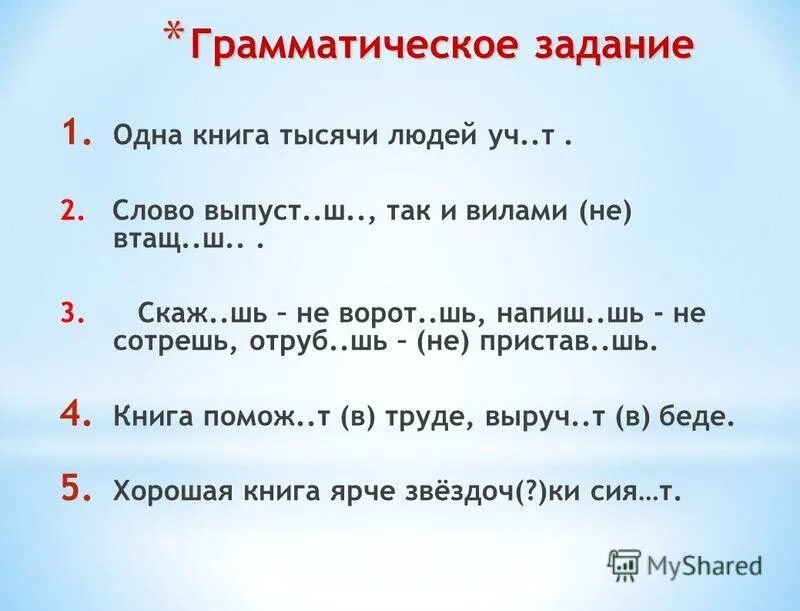 *Грамматическое задание

1. Одна книга тысячи людей уч..т .

2. Слово выпуст..ш.., так и вилами (не) втащ..ш.. .

3. Скаж..шь – не ворот..шь, напиш..шь – не сотрешь, отруб..шь – (не) пристав..шь.

4. Книга помож..т (в) труде, выруч..т (в) беде.

5. Хорошая книга ярче звёздоч(?)ки сия…т.

MyShared